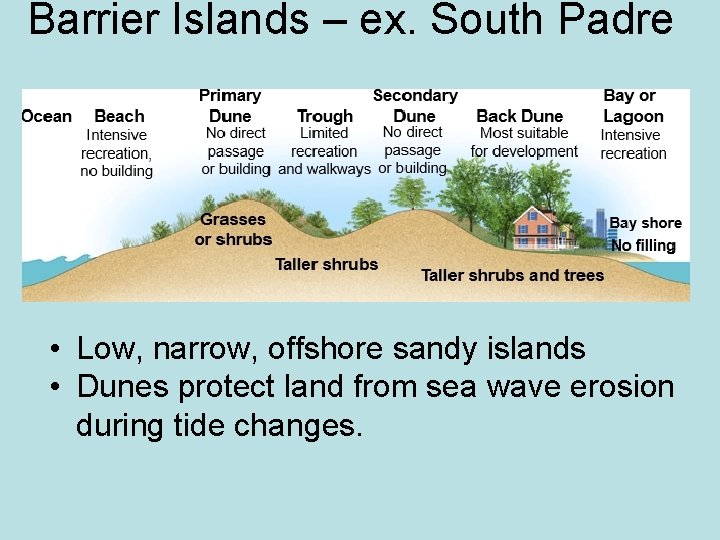 Barrier Islands – ex. South Padre

Ocean

Beach
Intensive recreation, no building

Primary Dune
No direct passage or building

Trough
Limited recreation and walkways

Secondary Dune
No direct passage or building

Back Dune
Most suitable for development

Bay or Lagoon
Intensive recreation

Grasses or shrubs

Taller shrubs

Taller shrubs and trees

Bay shore
No filling

• Low, narrow, offshore sandy islands
• Dunes protect land from sea wave erosion during tide changes.